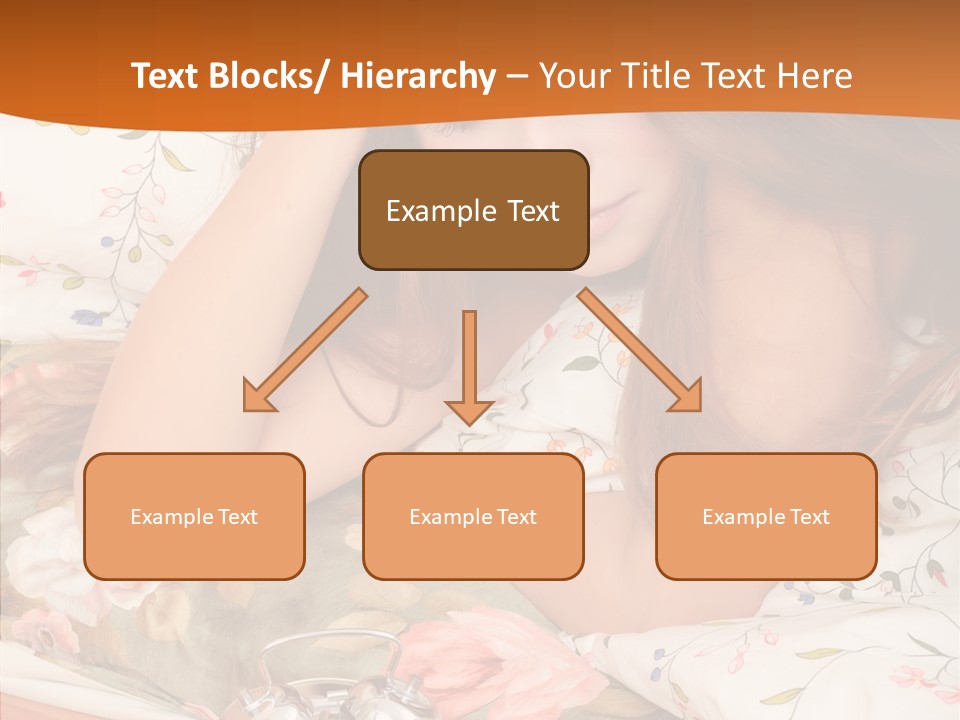 Text Blocks/ Hierarchy – Your Title Text Here

Example Text

Example Text

Example Text

Example Text